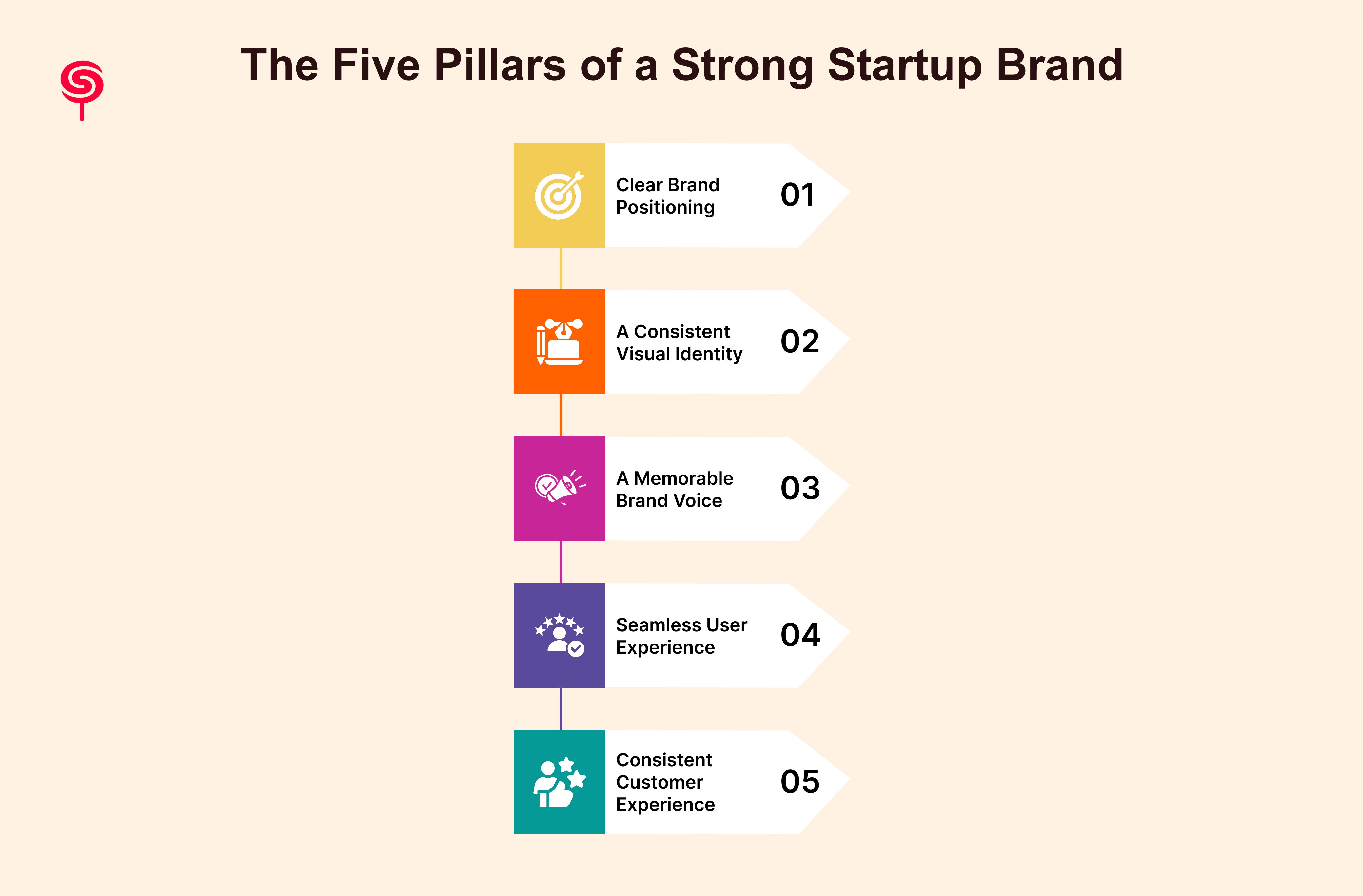 The Five Pillars of a Strong Startup Brand

Clear Brand Positioning 01

A Consistent Visual Identity 02

A Memorable Brand Voice 03

Seamless User Experience 04

Consistent Customer Experience 05